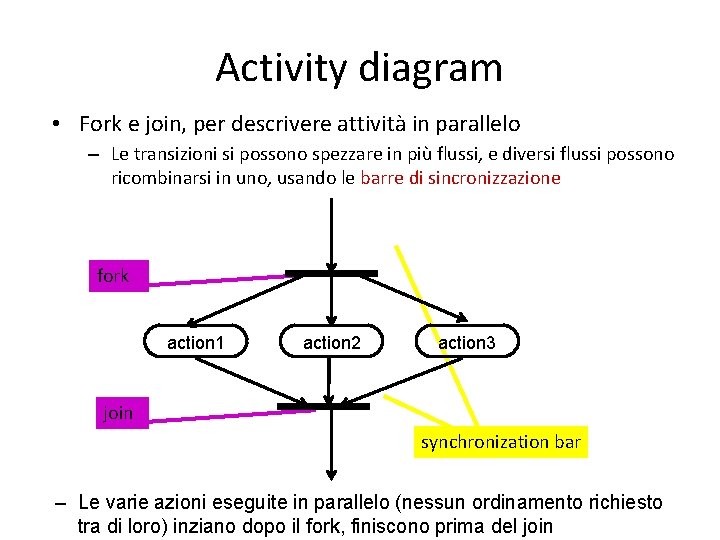 Activity diagram

• Fork e join, per descrivere attività in parallelo

– Le transizioni si possono spezzare in più flussi, e diversi flussi possono ricombinarsi in uno, usando le barre di sincronizzazione

fork

action1

action2

action3

join

synchronization bar

– Le varie azioni eseguite in parallelo (nessun ordinamento richiesto tra di loro) inziano dopo il fork, finiscono prima del join